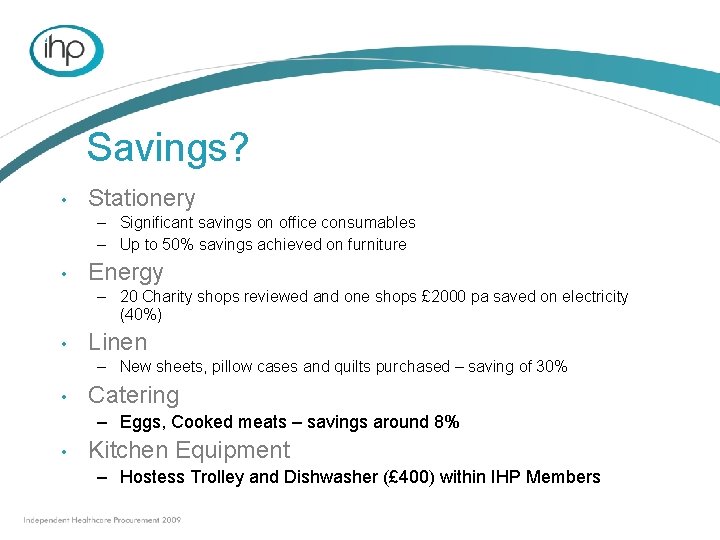 ihp

Savings?

• Stationery
– Significant savings on office consumables
– Up to 50% savings achieved on furniture

• Energy
– 20 Charity shops reviewed and one shops £2000 pa saved on electricity (40%)

• Linen
– New sheets, pillow cases and quilts purchased – saving of 30%

• Catering
– Eggs, Cooked meats – savings around 8%

• Kitchen Equipment
– Hostess Trolley and Dishwasher (£400) within IHP Members

Independent Healthcare Procurement 2009